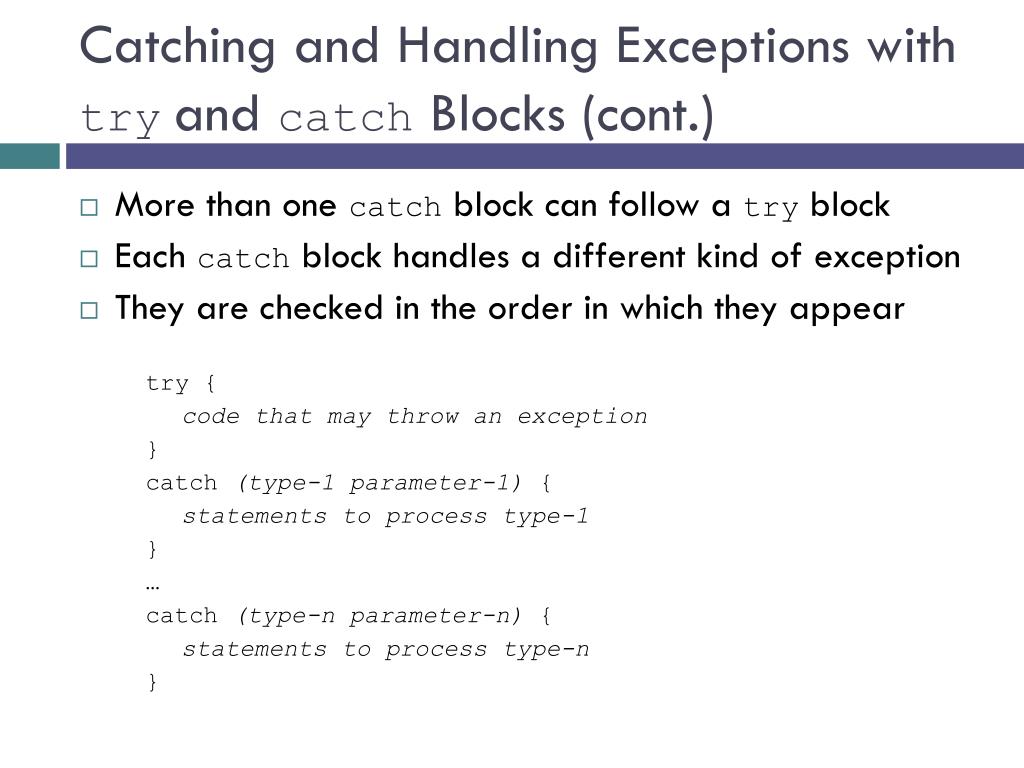 Catching and Handling Exceptions with try and catch Blocks (cont.)

□ More than one catch block can follow a try block
□ Each catch block handles a different kind of exception
□ They are checked in the order in which they appear

try {
code that may throw an exception
}
catch (type-1 parameter-1) {
statements to process type-1
}
…
catch (type-n parameter-n) {
statements to process type-n
}